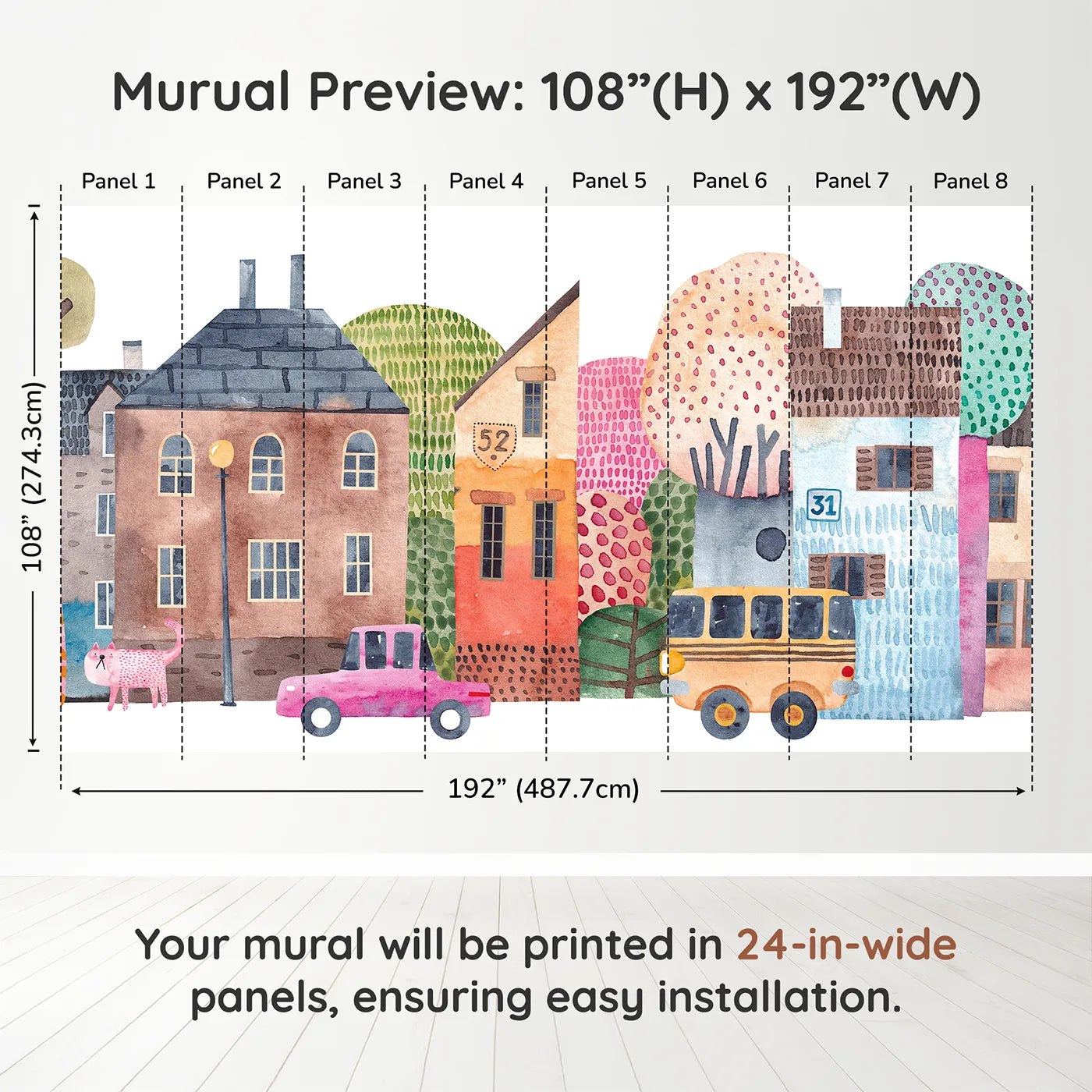 Murual Preview: 108”(H) x 192”(W)

Panel 1 Panel 2 Panel 3 Panel 4 Panel 5 Panel 6 Panel 7 Panel 8

108” (274.3cm)

52

31

192” (487.7cm)

Your mural will be printed in 24-in-wide panels, ensuring easy installation.